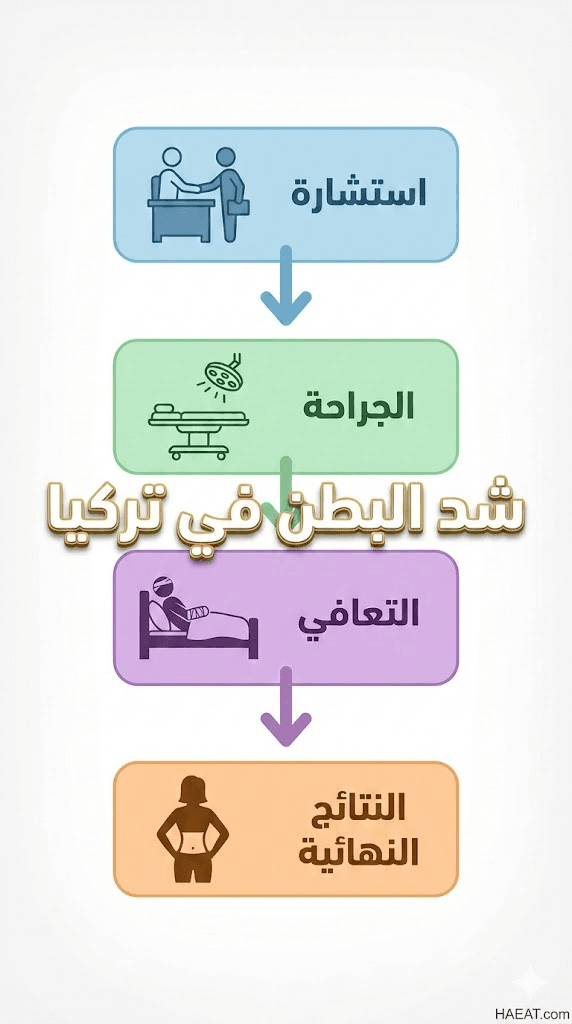 استشارة

الجراحة

شد البطن في تركيا

التعافي

النتائج النهائية

HAEAT.com